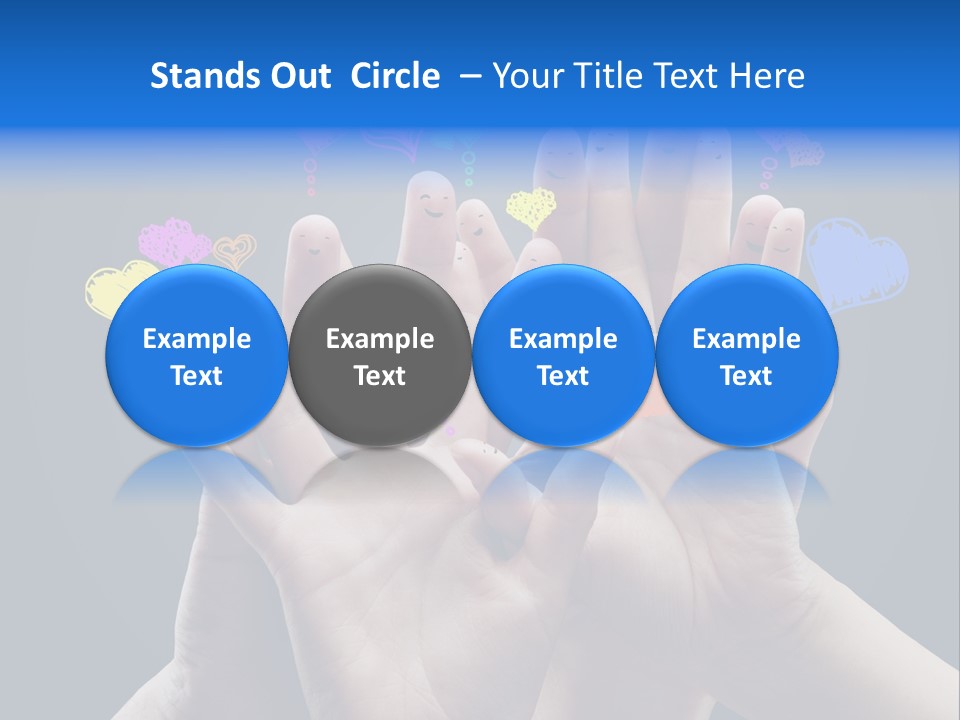 Stands Out  Circle  – Your Title Text Here

Example Text

Example Text

Example Text

Example Text